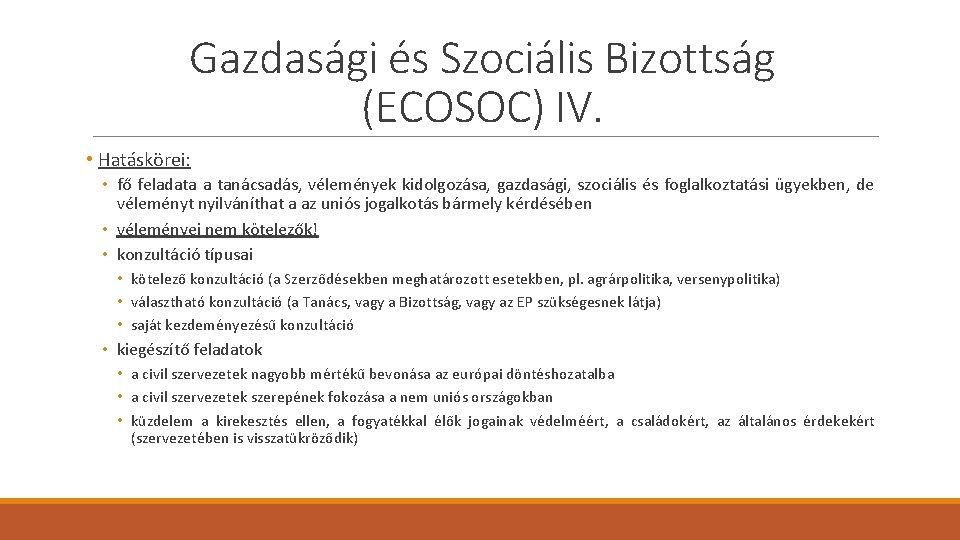 Gazdasági és Szociális Bizottság (ECOSOC) IV.

• Hatáskörei:

• fő feladata a tanácsadás, vélemények kidolgozása, gazdasági, szociális és foglalkoztatási ügyekben, de véleményt nyilváníthat a az uniós jogalkotás bármely kérdésében
• véleményei nem kötelezők!
• konzultáció típusai
• kötelező konzultáció (a Szerződésekben meghatározott esetekben, pl. agrárpolitika, versenypolitika)
• választható konzultáció (a Tanács, vagy a Bizottság, vagy az EP szükségesnek látja)
• saját kezdeményezésű konzultáció
• kiegészítő feladatok
• a civil szervezetek nagyobb mértékű bevonása az európai döntéshozatalba
• a civil szervezetek szerepének fokozása a nem uniós országokban
• küzdelem a kirekesztés ellen, a fogyatékkal élők jogainak védelméért, a családokért, az általános érdekekért (szervezetében is visszatükröződik)